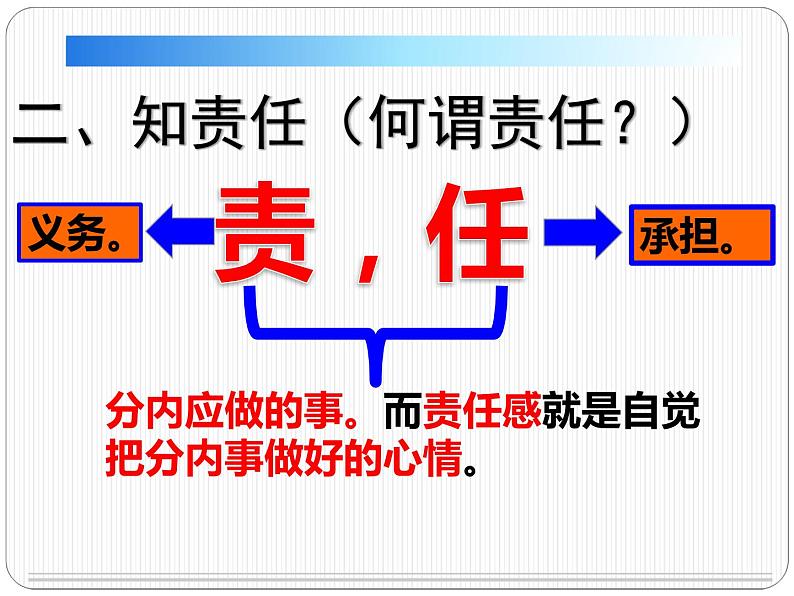 二、知责任（何谓责任？）

义务。

责，任

承担。

分内应做的事。而责任感就是自觉把分内事做好的心情。